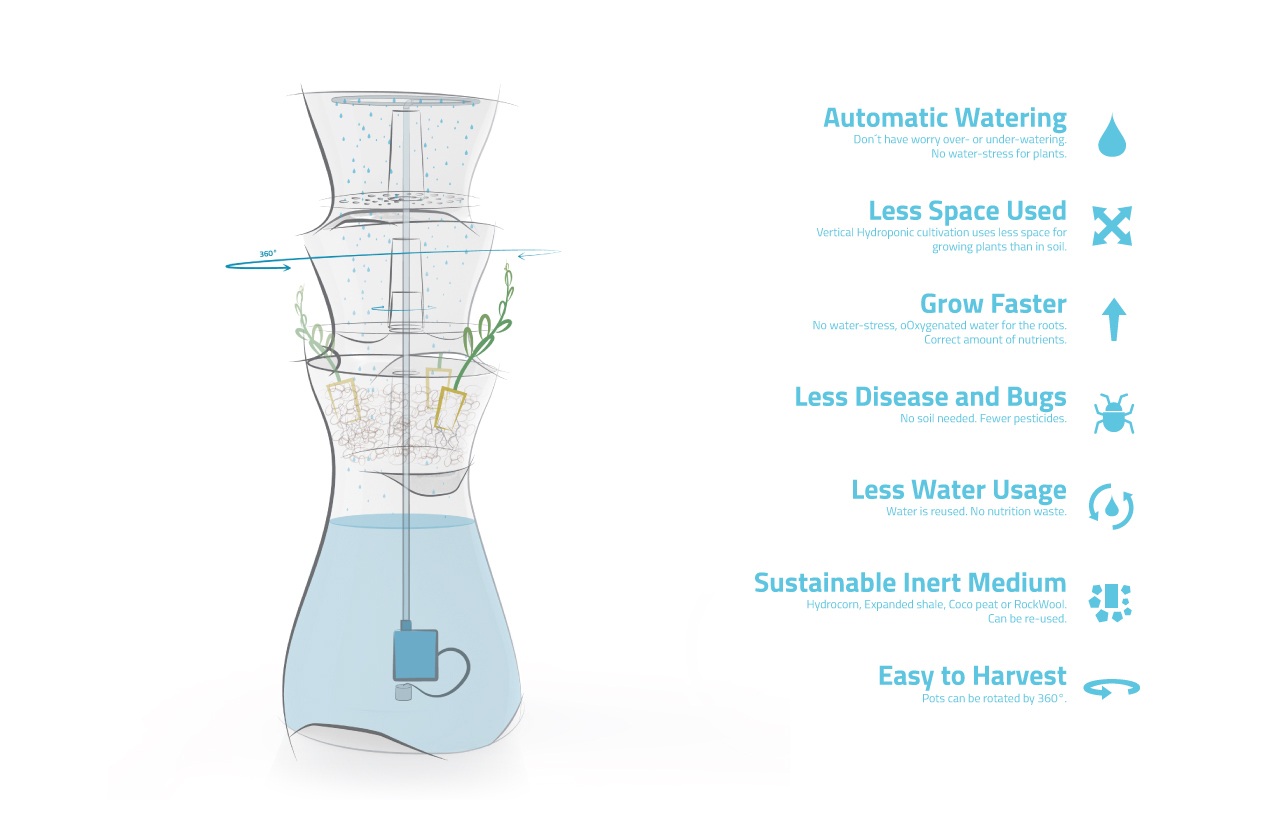 360°

Automatic Watering
Don´t have worry over- or under-watering. No water-stress for plants.

Less Space Used
Vertical Hydroponic cultivation uses less space for growing plants than in soil.

Grow Faster
No water-stress, oOxygenated water for the roots. Correct amount of nutrients.

Less Disease and Bugs
No soil needed. Fewer pesticides.

Less Water Usage
Water is reused. No nutrition waste.

Sustainable Inert Medium
Hydrocorn, Expanded shale, Coco peat or RockWool. Can be re-used.

Easy to Harvest
Pots can be rotated by 360°.